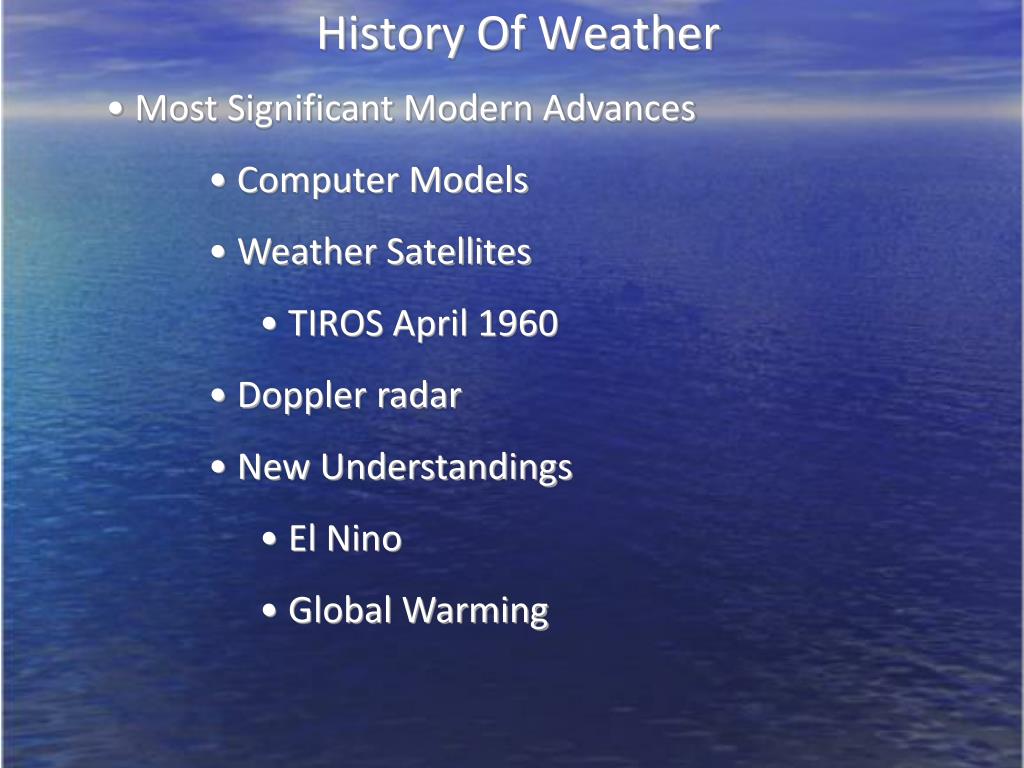 History Of Weather

• Most Significant Modern Advances

• Computer Models

• Weather Satellites

• TIROS April 1960

• Doppler radar

• New Understandings

• El Nino

• Global Warming